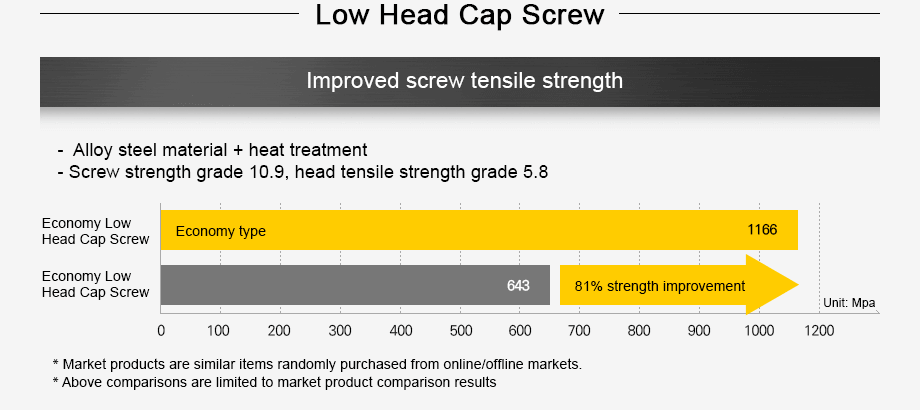 Low Head Cap Screw

Improved screw tensile strength

- Alloy steel material + heat treatment
- Screw strength grade 10.9, head tensile strength grade 5.8

Economy Low Head Cap Screw

Economy type

1166

Economy Low Head Cap Screw

643

81% strength improvement

Unit: Mpa

0 100 200 300 400 500 600 700 800 900 1000 1200

* Market products are similar items randomly purchased from online/offline markets.
* Above comparisons are limited to market product comparison results